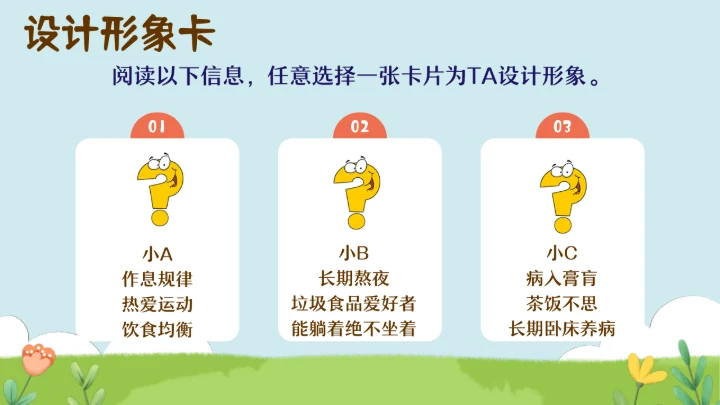 设计形象卡

阅读以下信息，任意选择一张卡片为TA设计形象。

01

小A
作息规律
热爱运动
饮食均衡

02

小B
长期熬夜
垃圾食品爱好者
能躺着绝不坐着

03

小C
病入膏肓
茶饭不思
长期卧床养病